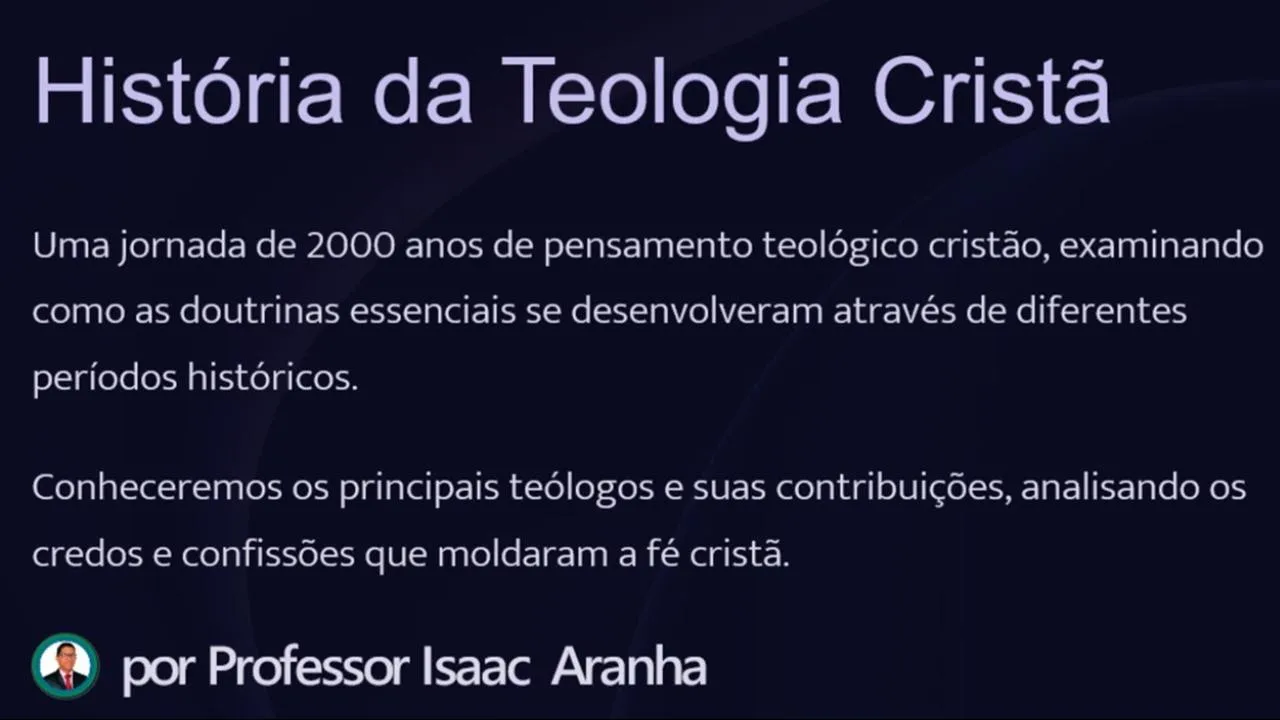 História da Teologia Cristã

Uma jornada de 2000 anos de pensamento teológico cristão, examinando como as doutrinas essenciais se desenvolveram através de diferentes períodos históricos.

Conheceremos os principais teólogos e suas contribuições, analisando os credos e confissões que moldaram a fé cristã.

por Professor Isaac Aranha